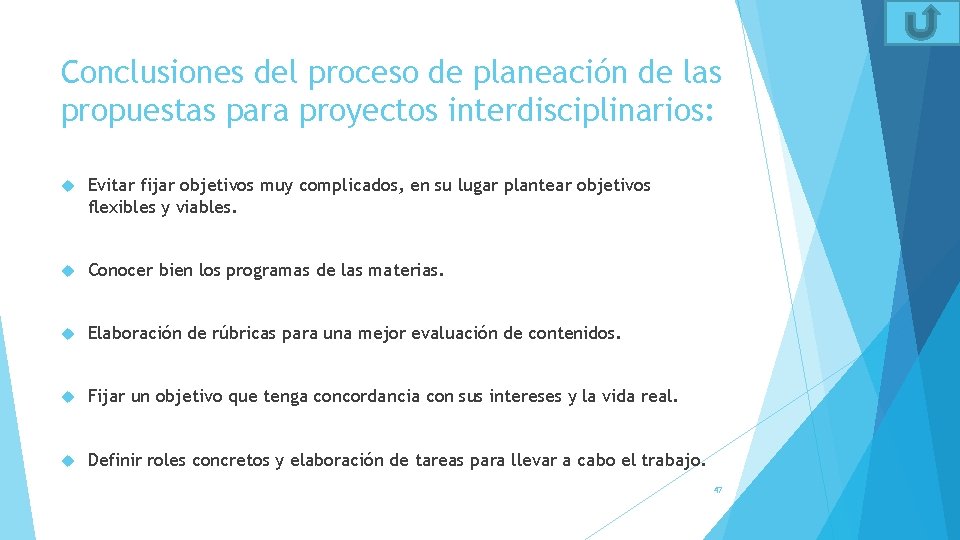 Conclusiones del proceso de planeación de las propuestas para proyectos interdisciplinarios:

Evitar fijar objetivos muy complicados, en su lugar plantear objetivos flexibles y viables.

Conocer bien los programas de las materias.

Elaboración de rúbricas para una mejor evaluación de contenidos.

Fijar un objetivo que tenga concordancia con sus intereses y la vida real.

Definir roles concretos y elaboración de tareas para llevar a cabo el trabajo.

47